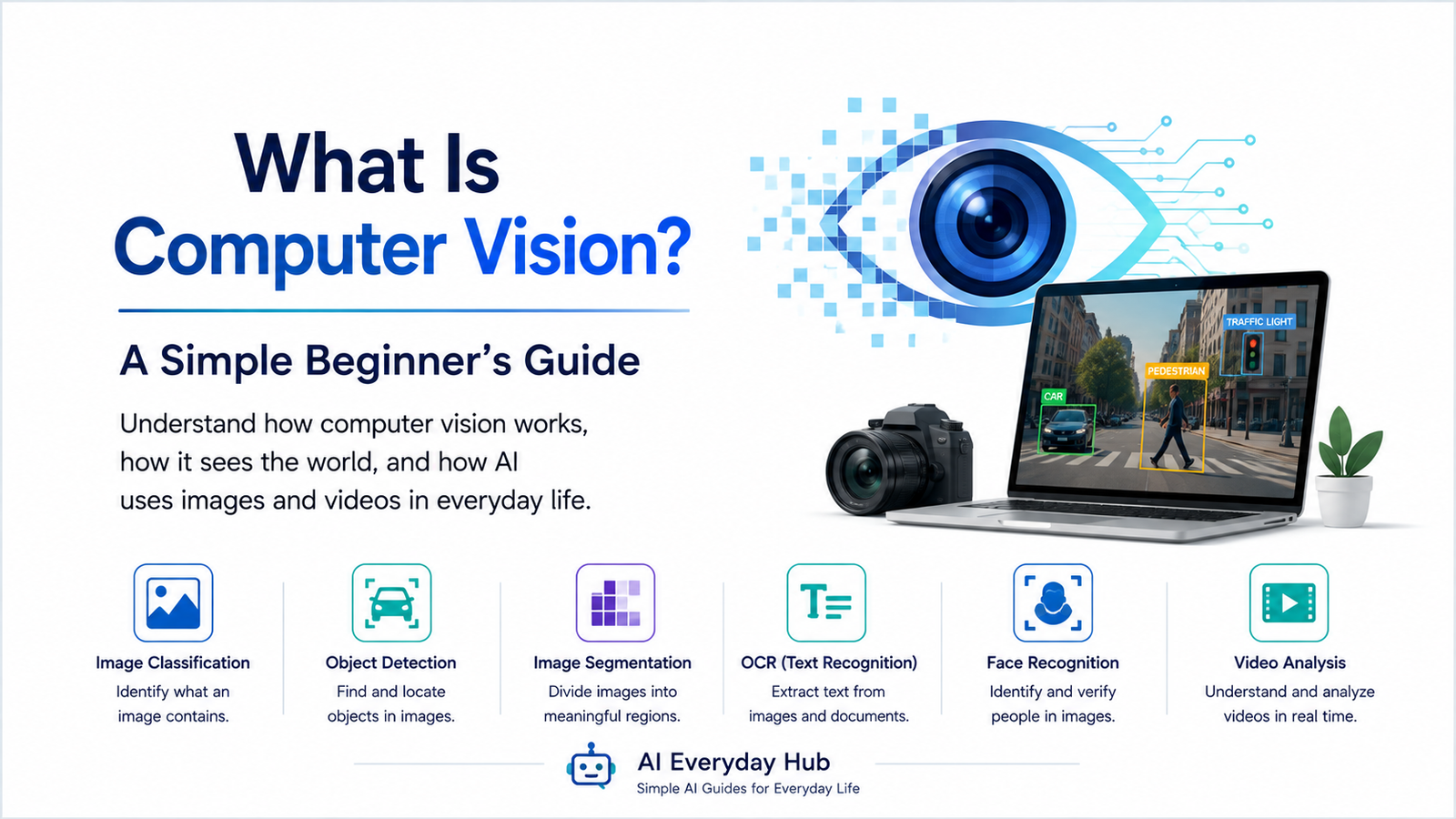 What Is
Computer Vision?

A Simple Beginner's Guide

Understand how computer vision works, how it sees the world, and how AI uses images and videos in everyday life.

TRAFFIC LIGHT
PEDESTRIAN
CAR

Image Classification
Identify what an image contains.

Object Detection
Find and locate objects in images.

Image Segmentation
Divide images into meaningful regions.

OCR (Text Recognition)
Extract text from images and documents.

Face Recognition
Identify and verify people in images.

Video Analysis
Understand and analyze videos in real time.

AI Everyday Hub
Simple AI Guides for Everyday Life